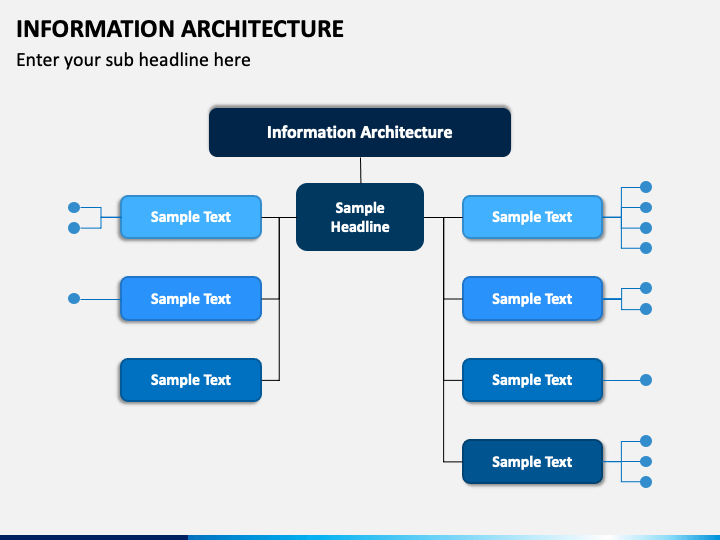 INFORMATION ARCHITECTURE
Enter your sub headline here

Information Architecture

Sample Headline

Sample Text

Sample Text

Sample Text

Sample Text

Sample Text

Sample Text

Sample Text